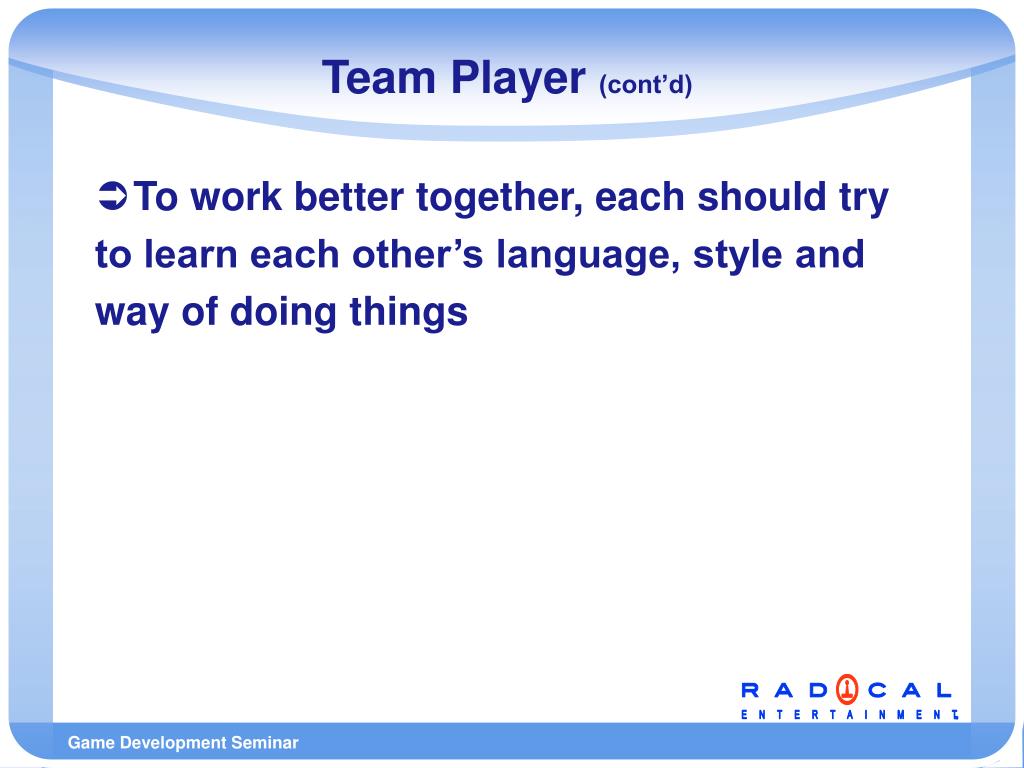 Team Player (cont'd)

➲To work better together, each should try to learn each other's language, style and way of doing things

RADICAL ENTERTAINMENT

Game Development Seminar